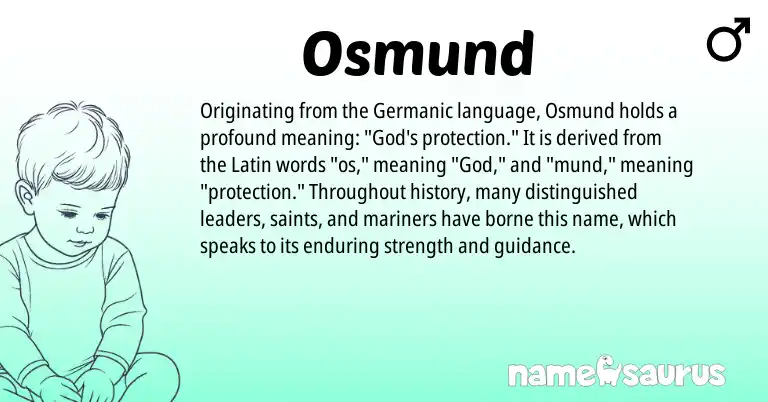 Osmund

♂

Originating from the Germanic language, Osmund holds a profound meaning: "God's protection." It is derived from the Latin words "os," meaning "God," and "mund," meaning "protection." Throughout history, many distinguished leaders, saints, and mariners have borne this name, which speaks to its enduring strength and guidance.

namesaurus